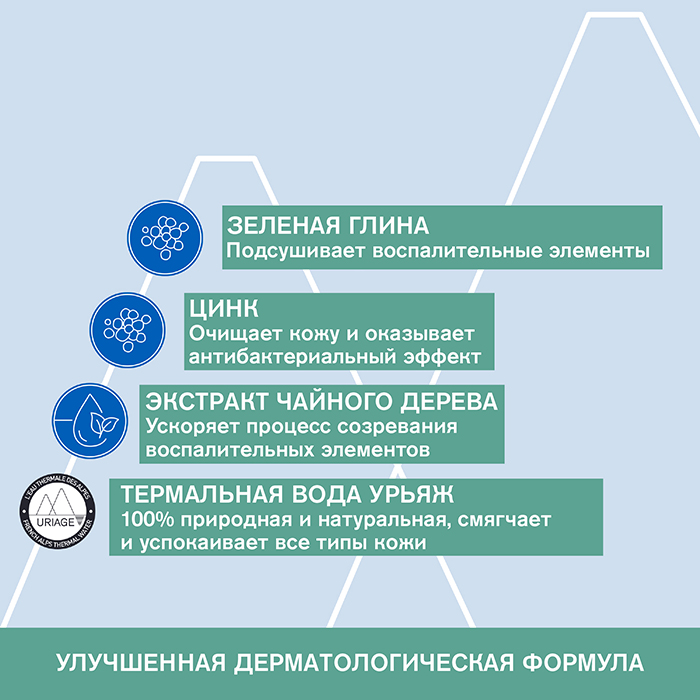 ЗЕЛЕНАЯ ГЛИНА
Подсушивает воспалительные элементы

ЦИНК
Очищает кожу и оказывает антибактериальный эффект

ЭКСТРАКТ ЧАЙНОГО ДЕРЕВА
Ускоряет процесс созревания воспалительных элементов

L'EAU THERMALE DES ALPES
URIAGE
FRENCH ALPS THERMAL WATER

ТЕРМАЛЬНАЯ ВОДА УРЬЯЖ
100% природная и натуральная, смягчает и успокаивает все типы кожи

УЛУЧШЕННАЯ ДЕРМАТОЛОГИЧЕСКАЯ ФОРМУЛА